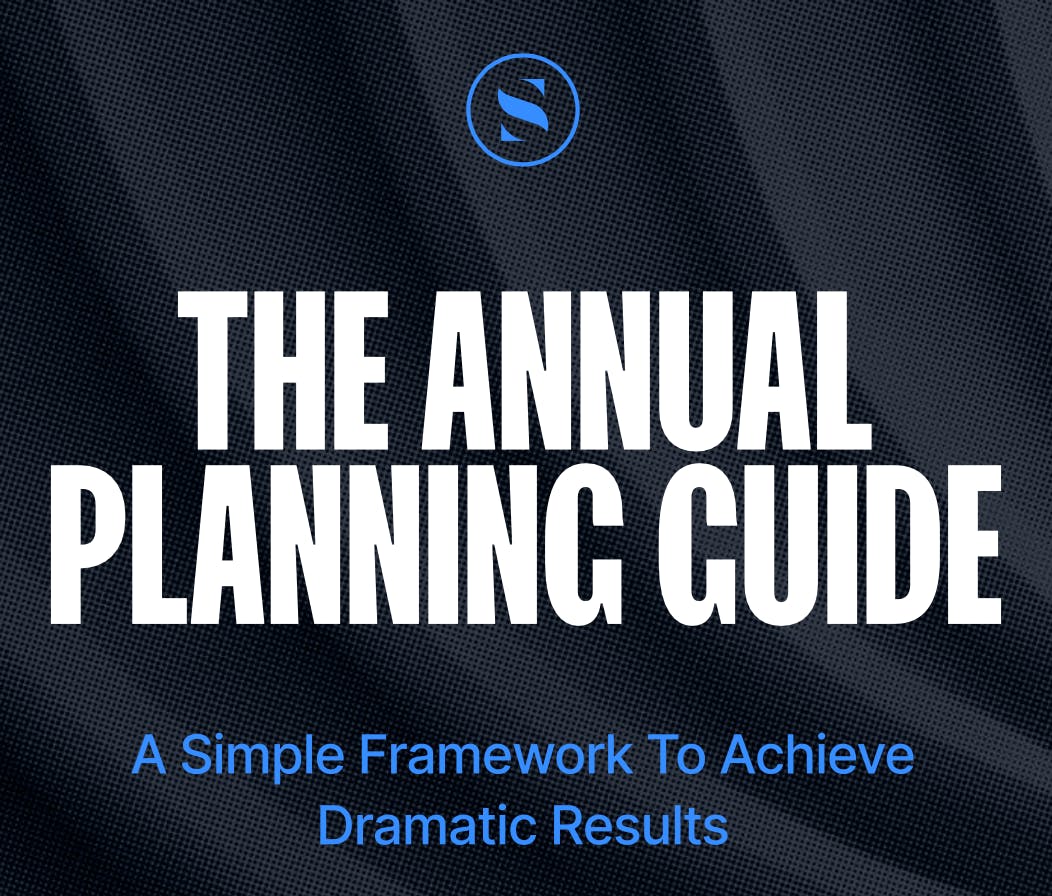 S

THE ANNUAL PLANNING GUIDE

A Simple Framework To Achieve Dramatic Results